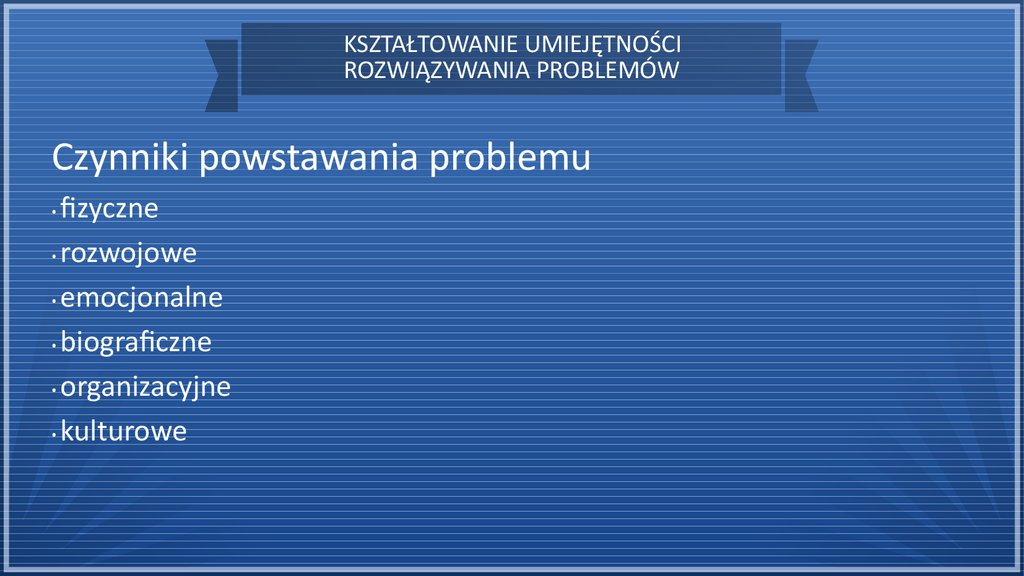 KSZTAŁTOWANIE UMIEJĘTNOŚCI ROZWIĄZYWANIA PROBLEMÓW

Czynniki powstawania problemu

• fizyczne
• rozwojowe
• emocjonalne
• biograficzne
• organizacyjne
• kulturowe